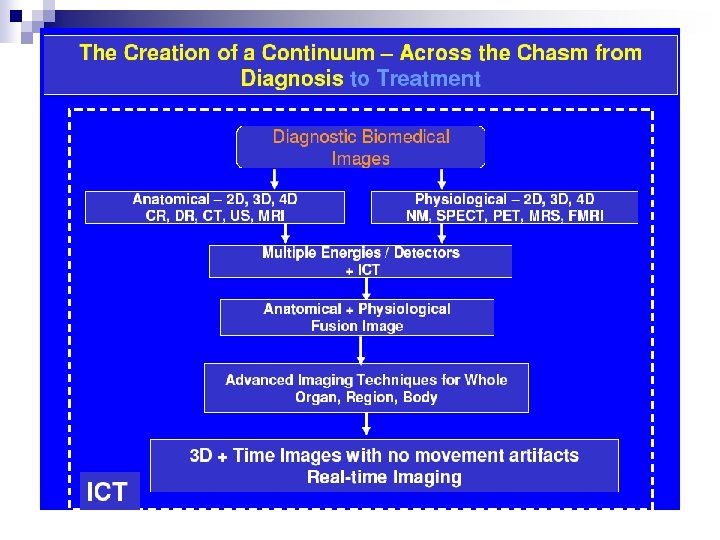 The Creation of a Continuum – Across the Chasm from Diagnosis to Treatment

Diagnostic Biomedical Images

Anatomical – 2D, 3D, 4D
CR, DR, CT, US, MRI

Physiological – 2D, 3D, 4D
NM, SPECT, PET, MRS, FMRI

Multiple Energies / Detectors
+ ICT

Anatomical + Physiological
Fusion Image

Advanced Imaging Techniques for Whole Organ, Region, Body

3D + Time Images with no movement artifacts
Real-time Imaging

ICT